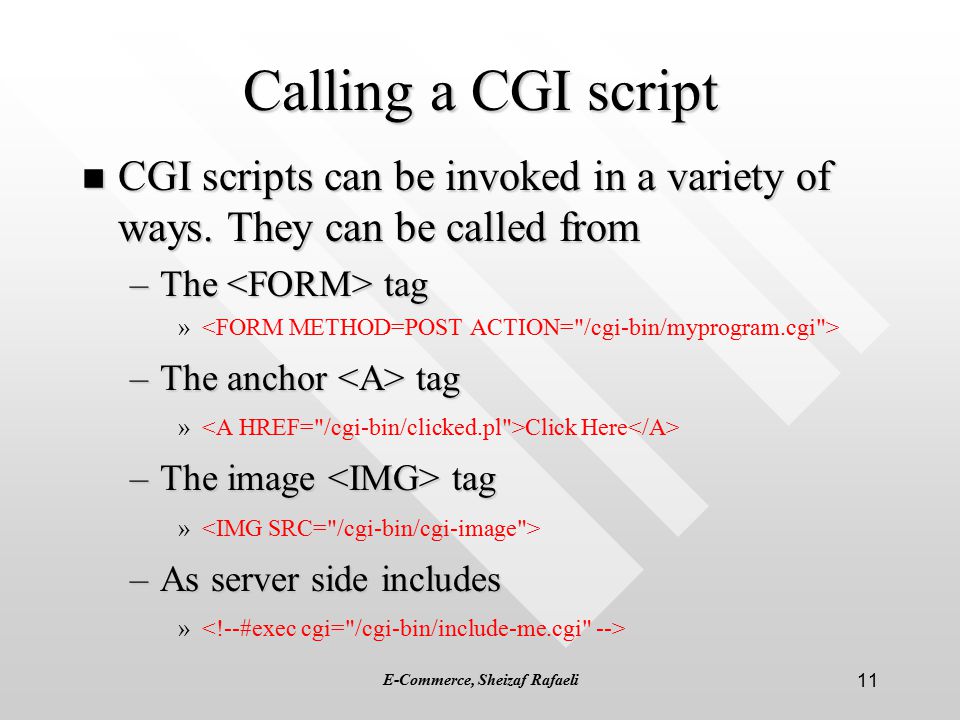 Calling a CGI script

■ CGI scripts can be invoked in a variety of ways. They can be called from

– The <FORM> tag

» <FORM METHOD=POST ACTION="/cgi-bin/myprogram.cgi">

– The anchor <A> tag

» <A HREF="/cgi-bin/clicked.pl">Click Here</A>

– The image <IMG> tag

» <IMG SRC="/cgi-bin/cgi-image">

– As server side includes

» <!--#exec cgi="/cgi-bin/include-me.cgi" -->

E-Commerce, Sheizaf Rafaeli

11